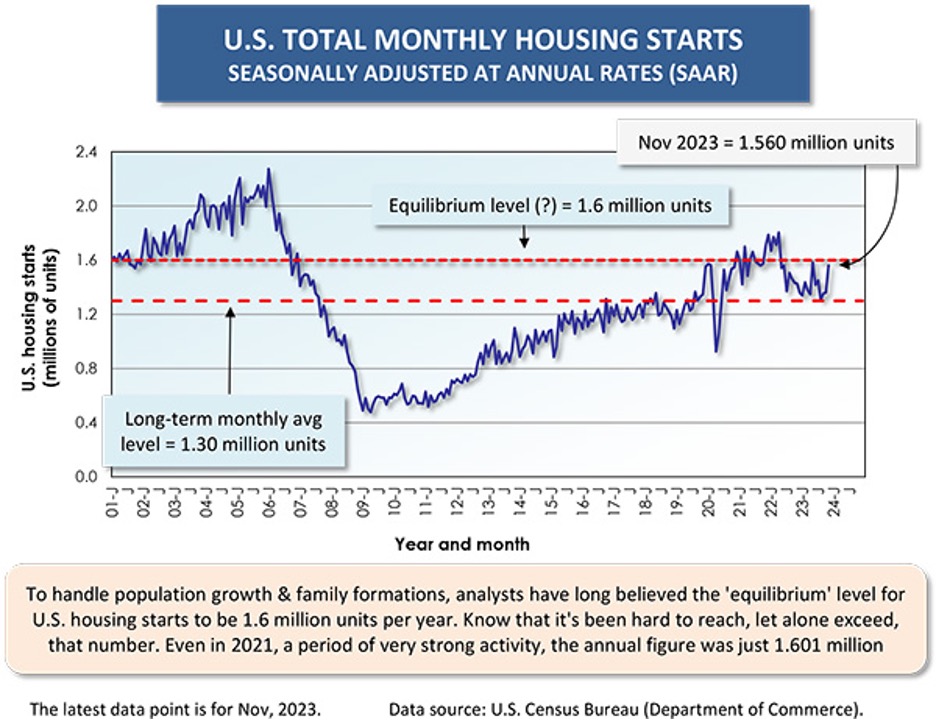 U.S. TOTAL MONTHLY HOUSING STARTS
SEASONALLY ADJUSTED AT ANNUAL RATES (SAAR)

Nov 2023 = 1.560 million units

Equilibrium level (?) = 1.6 million units

Long-term monthly avg level = 1.30 million units

U.S. housing starts (millions of units)

2.4
2.0
1.6
1.2
0.8
0.4
0.0

01-J 02-J 03-J 04-J 05-J 06-J 07-J 08-J 09-J 10-J 11-J 12-J 13-J 14-J 15-J 16-J 17-J 18-J 19-J 20-J 21-J 22-J 23-J 24-J

Year and month

To handle population growth & family formations, analysts have long believed the 'equilibrium' level for U.S. housing starts to be 1.6 million units per year. Know that it's been hard to reach, let alone exceed, that number. Even in 2021, a period of very strong activity, the annual figure was just 1.601 million

The latest data point is for Nov, 2023.

Data source: U.S. Census Bureau (Department of Commerce).